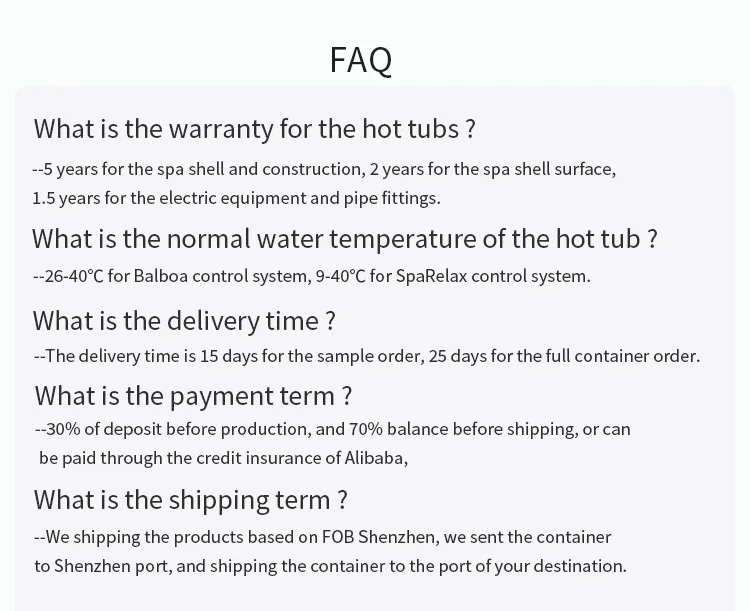 FAQ

What is the warranty for the hot tubs ?

--5 years for the spa shell and construction, 2 years for the spa shell surface, 1.5 years for the electric equipment and pipe fittings.

What is the normal water temperature of the hot tub ?

--26-40°C for Balboa control system, 9-40°C for SpaRelax control system.

What is the delivery time ?

--The delivery time is 15 days for the sample order, 25 days for the full container order.

What is the payment term ?

--30% of deposit before production, and 70% balance before shipping, or can be paid through the credit insurance of Alibaba,

What is the shipping term ?

--We shipping the products based on FOB Shenzhen, we sent the container to Shenzhen port, and shipping the container to the port of your destination.